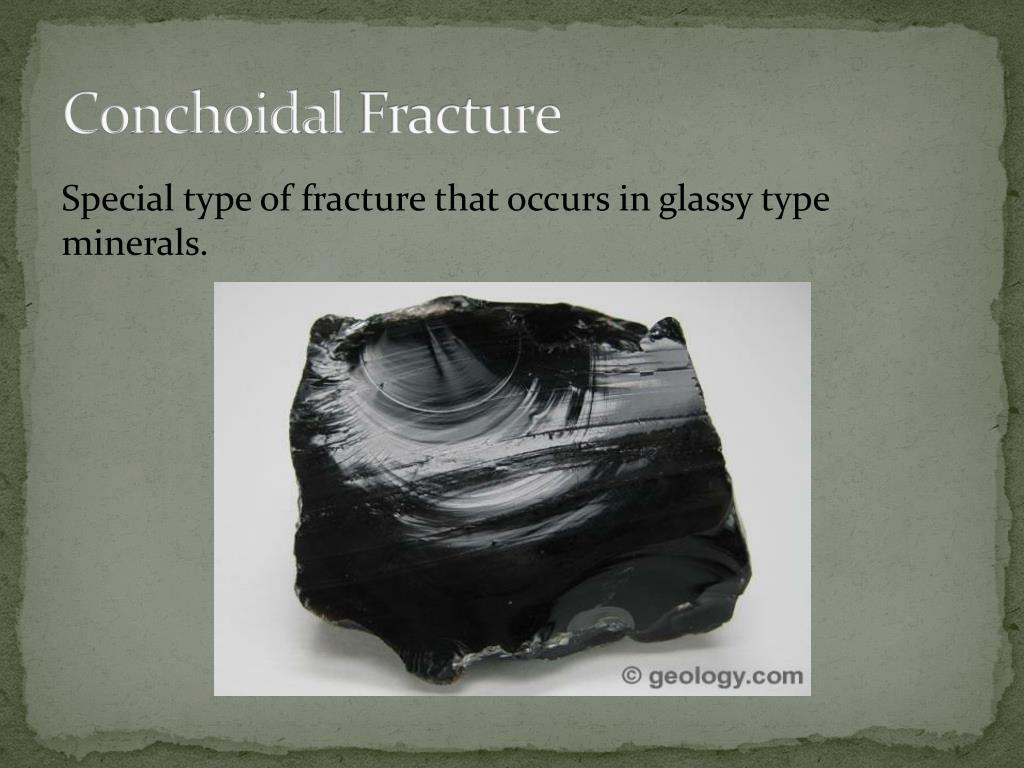 Conchoidal Fracture

Special type of fracture that occurs in glassy type minerals.

© geology.com